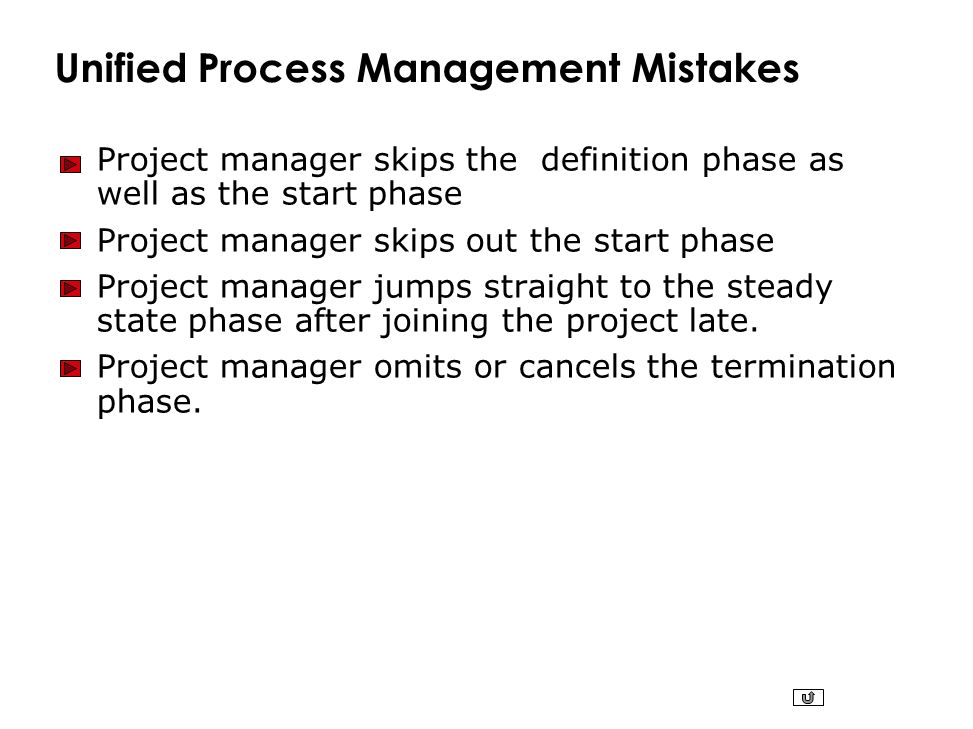 Unified Process Management Mistakes

Project manager skips the definition phase as well as the start phase

Project manager skips out the start phase

Project manager jumps straight to the steady state phase after joining the project late.

Project manager omits or cancels the termination phase.